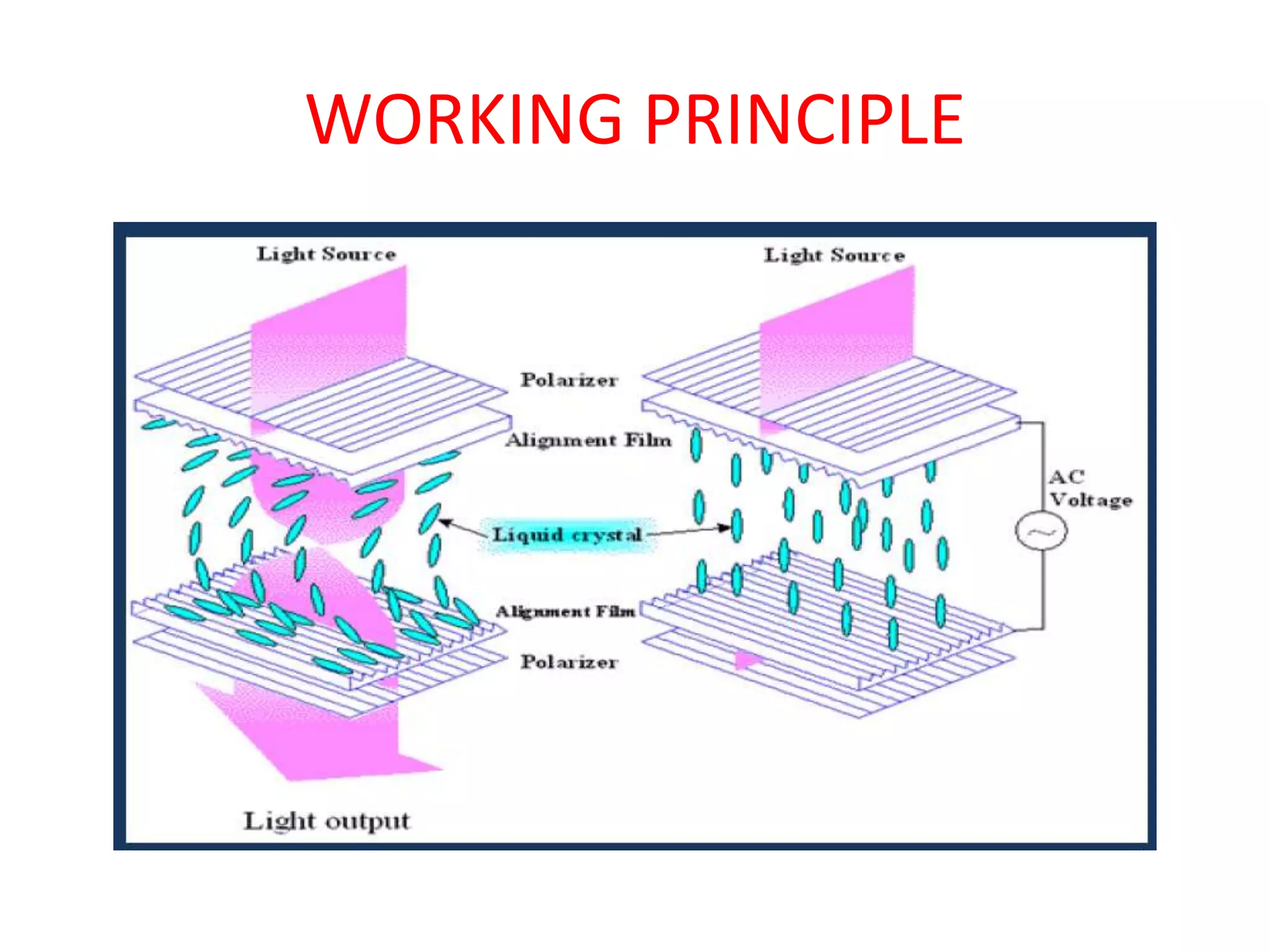 WORKING PRINCIPLE

Light Source

Light Source

Polarizer

Alignment Film

AC Voltage

Liquid crystal

Alignment Film

Polarizer

Light output